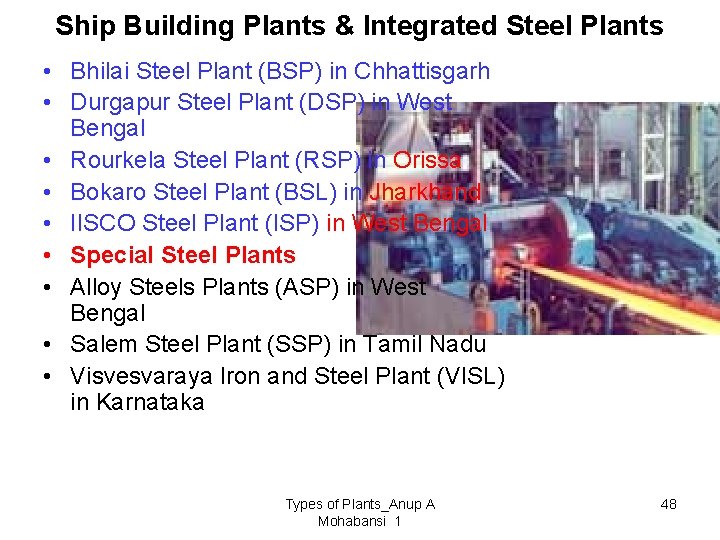 Ship Building Plants & Integrated Steel Plants

• Bhilai Steel Plant (BSP) in Chhattisgarh
• Durgapur Steel Plant (DSP) in West Bengal
• Rourkela Steel Plant (RSP) in Orissa
• Bokaro Steel Plant (BSL) in Jharkhand
• IISCO Steel Plant (ISP) in West Bengal
• Special Steel Plants
• Alloy Steels Plants (ASP) in West Bengal
• Salem Steel Plant (SSP) in Tamil Nadu
• Visvesvaraya Iron and Steel Plant (VISL) in Karnataka

Types of Plants_Anup A Mohabansi 1

48